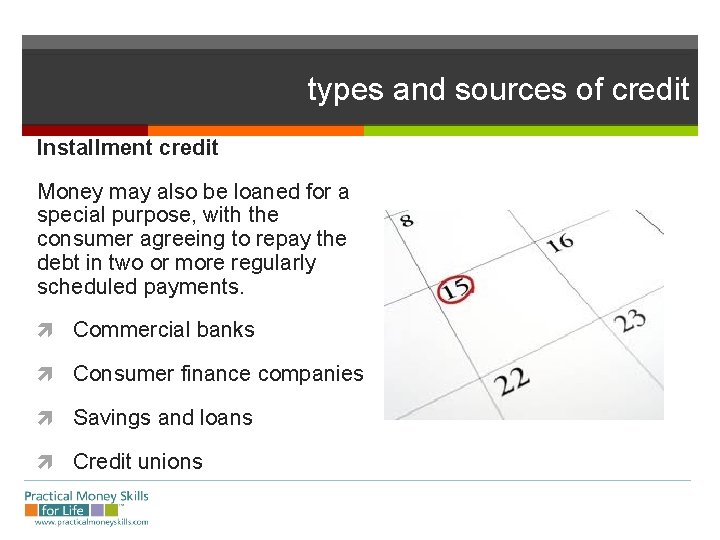 types and sources of credit

Installment credit

Money may also be loaned for a special purpose, with the consumer agreeing to repay the debt in two or more regularly scheduled payments.

Commercial banks

Consumer finance companies

Savings and loans

Credit unions

8

16

15

23

22

Practical Money Skills for Life™
www.practicalmoneyskills.com